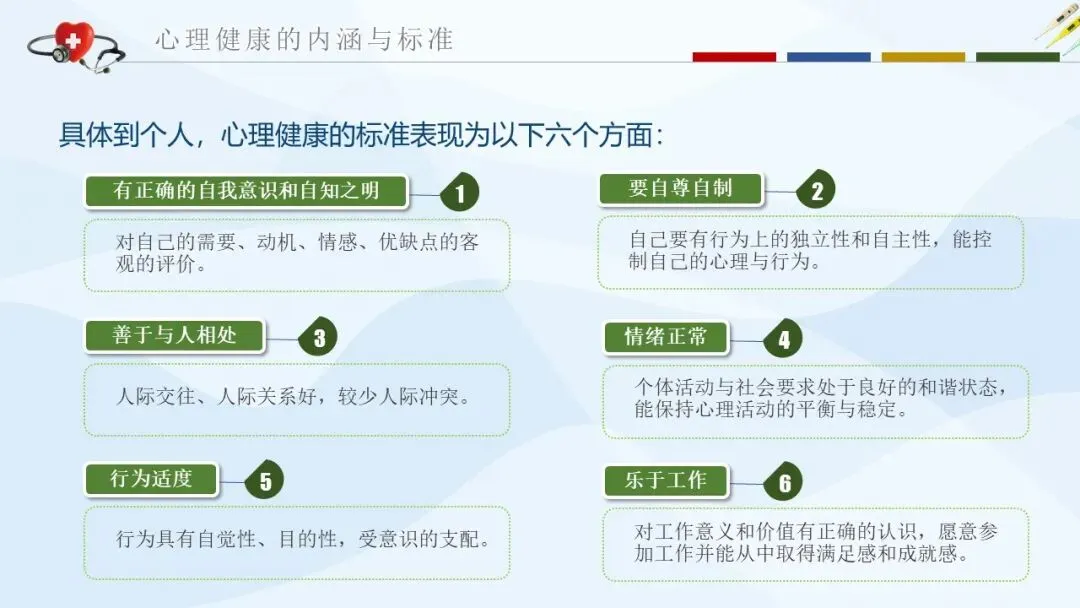 心理健康的内涵与标准

具体到个人，心理健康的标准表现为以下六个方面：

有正确的自我意识和自知之明
1
对自己的需要、动机、情感、优缺点的客观的评价。

要自尊自制
2
自己要有行为上的独立性和自主性，能控制自己的心理与行为。

善于与人相处
3
人际交往、人际关系好，较少人际冲突。

情绪正常
4
个体活动与社会要求处于良好的和谐状态，能保持心理活动的平衡与稳定。

行为适度
5
行为具有自觉性、目的性，受意识的支配。

乐于工作
6
对工作意义和价值有正确的认识，愿意参加工作并能从中取得满足感和成就感。